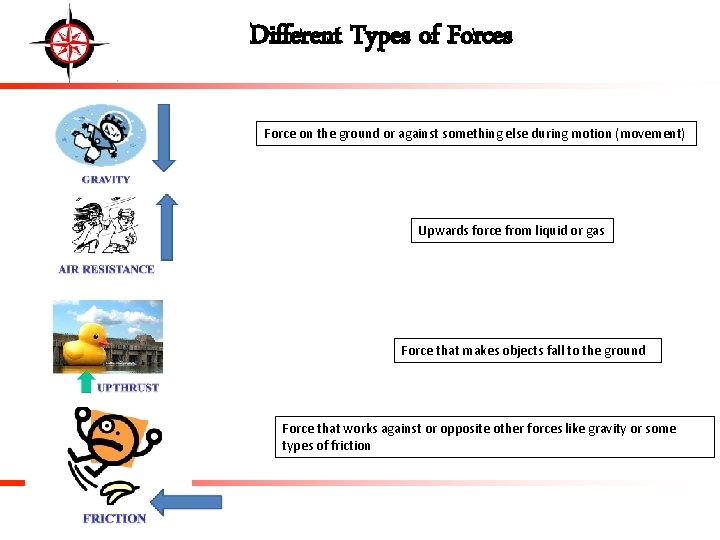 Different Types of Forces

GRAVITY

AIR RESISTANCE

UPTHRUST

FRICTION

Force on the ground or against something else during motion (movement)

Upwards force from liquid or gas

Force that makes objects fall to the ground

Force that works against or opposite other forces like gravity or some types of friction